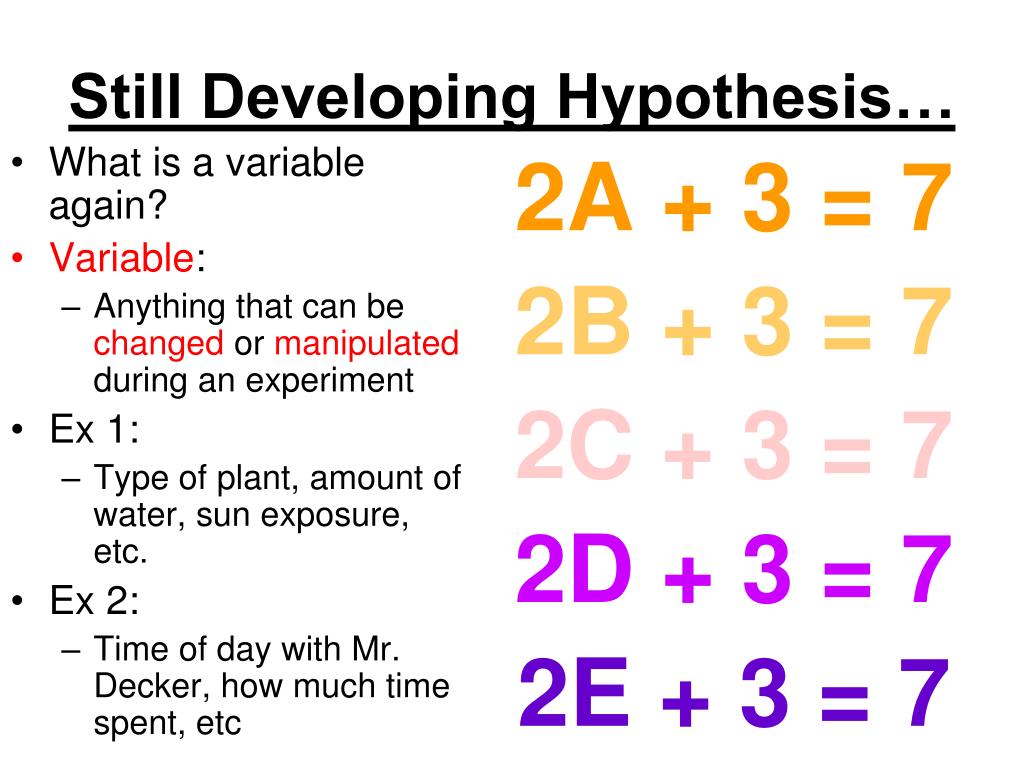 Still Developing Hypothesis…

• What is a variable again?
• Variable:
– Anything that can be changed or manipulated during an experiment
• Ex 1:
– Type of plant, amount of water, sun exposure, etc.
• Ex 2:
– Time of day with Mr. Decker, how much time spent, etc

$2A + 3 = 7$

$2B + 3 = 7$

$2C + 3 = 7$

$2D + 3 = 7$

$2E + 3 = 7$